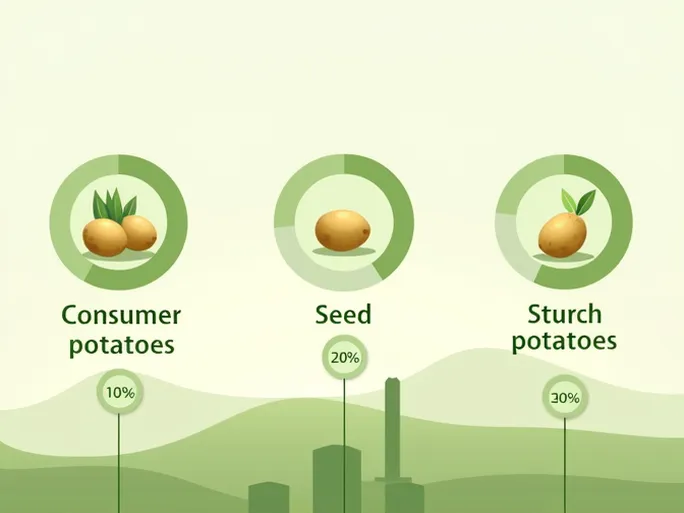 Consumer potatoes

10%

Seed

20%

Sturch potatoes

30%